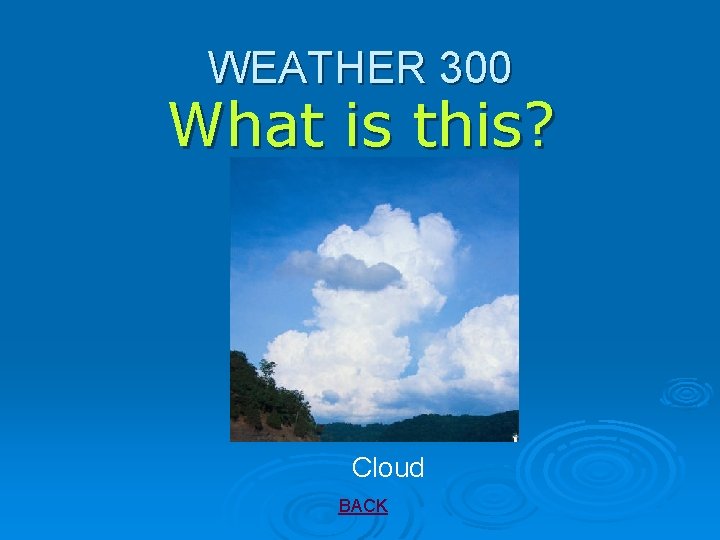 WEATHER 300
What is this?

Cloud

BACK